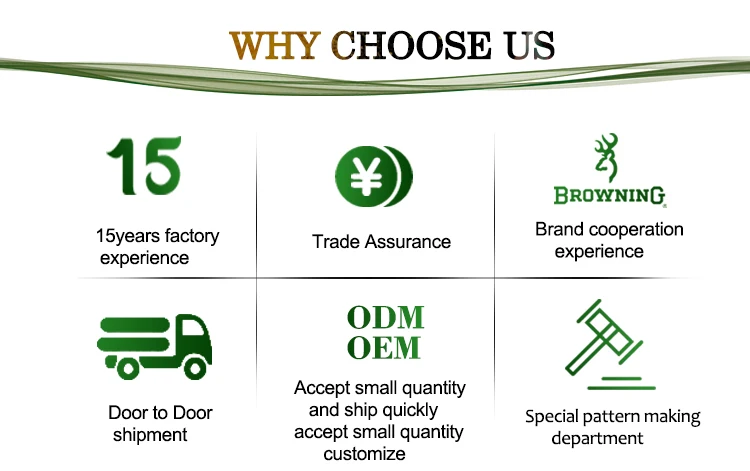 WHY CHOOSE US

15

15years factory experience

¥

Trade Assurance

BROWNING

Brand cooperation experience

Door to Door shipment

ODM
OEM

Accept small quantity and ship quickly accept small quantity customize

Special pattern making department